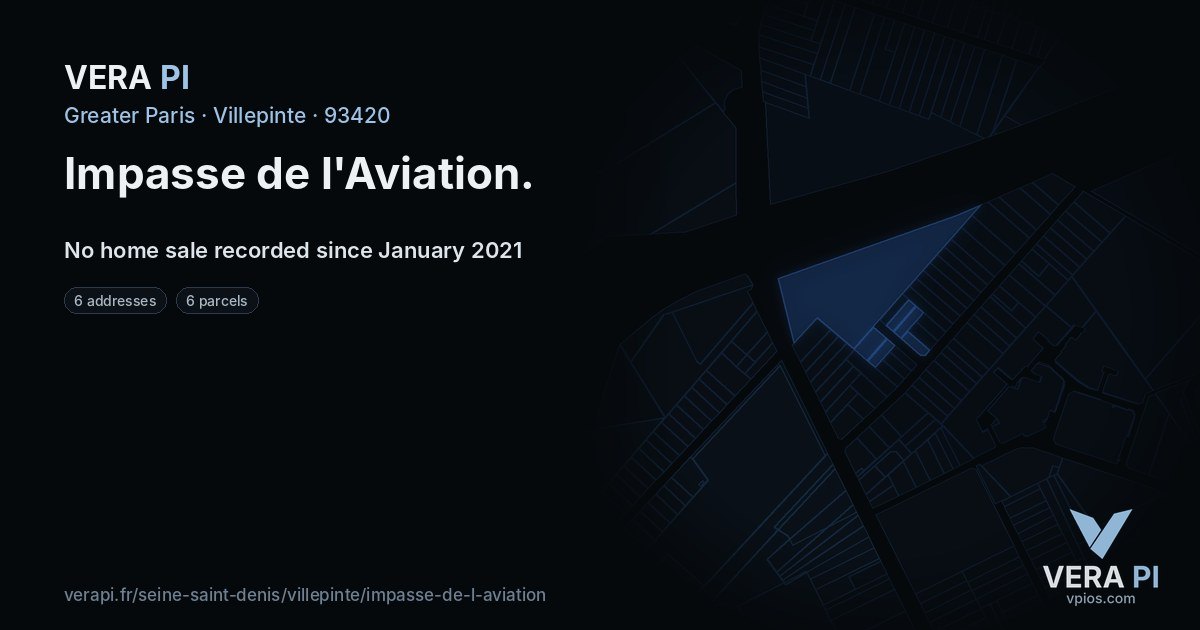 VERA PI
Greater Paris · Villepinte · 93420

Impasse de l'Aviation.

No home sale recorded since January 2021

6 addresses
6 parcels

verapi.fr/seine-saint-denis/villepinte/impasse-de-l-aviation

VERA PI
vpios.com